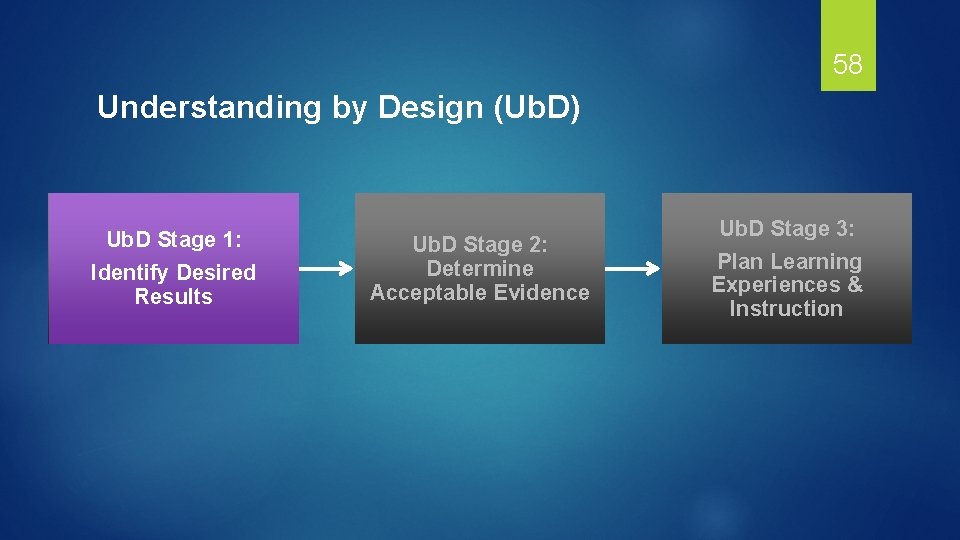 58

Understanding by Design (UbD)

UbD Stage 1:

Identify Desired Results

UbD Stage 2: Determine Acceptable Evidence

UbD Stage 3:

Plan Learning Experiences & Instruction